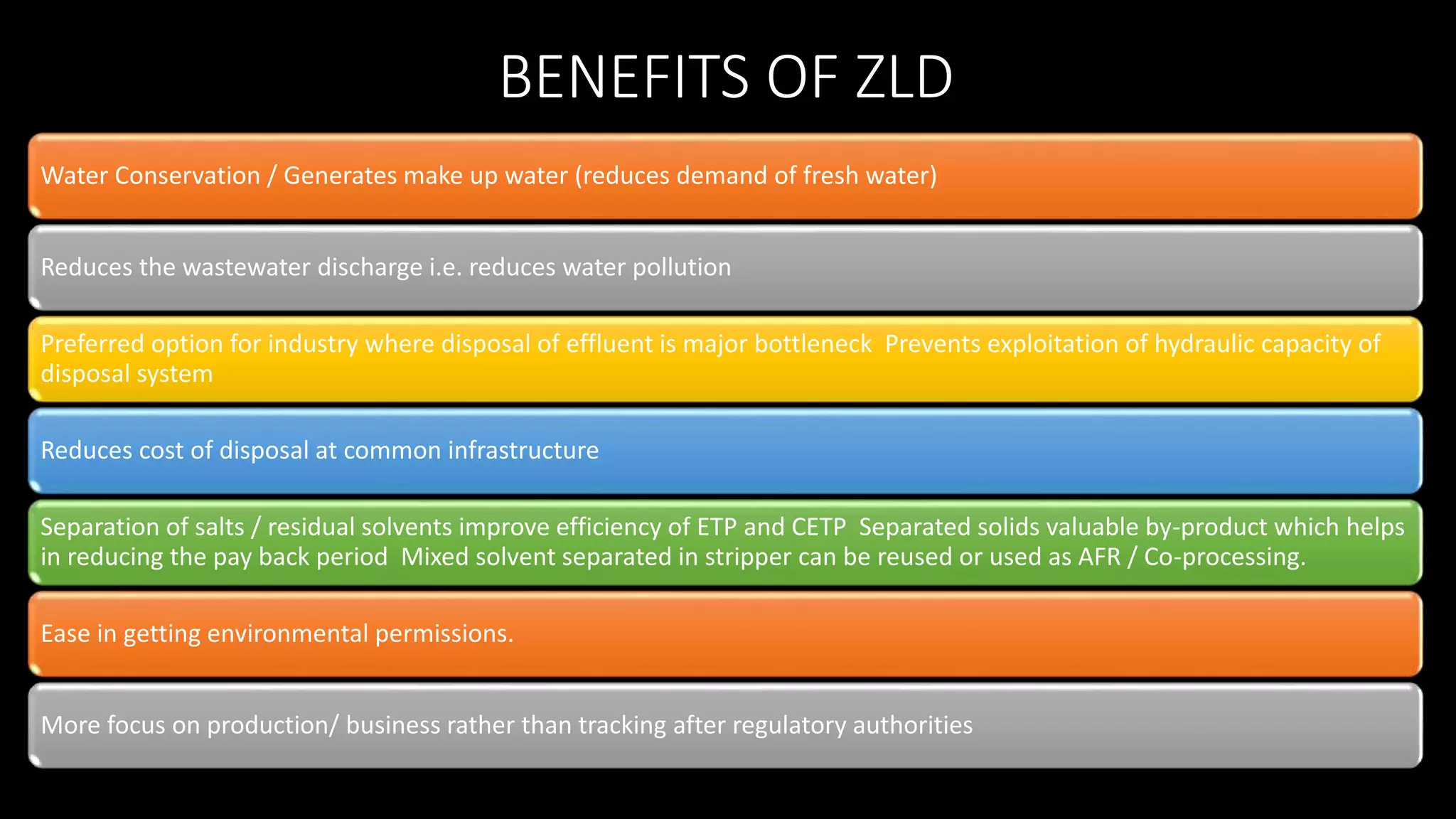 BENEFITS OF ZLD

Water Conservation / Generates make up water (reduces demand of fresh water)

Reduces the wastewater discharge i.e. reduces water pollution

Preferred option for industry where disposal of effluent is major bottleneck  Prevents exploitation of hydraulic capacity of disposal system

Reduces cost of disposal at common infrastructure

Separation of salts / residual solvents improve efficiency of ETP and CETP  Separated solids valuable by-product which helps in reducing the pay back period  Mixed solvent separated in stripper can be reused or used as AFR / Co-processing.

Ease in getting environmental permissions.

More focus on production/ business rather than tracking after regulatory authorities